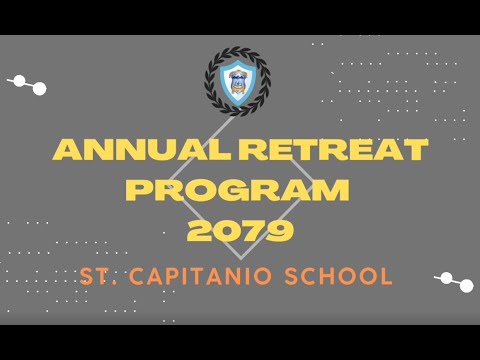 ANNUAL RETREAT PROGRAM 2079

ST. CAPITANIO SCHOOL